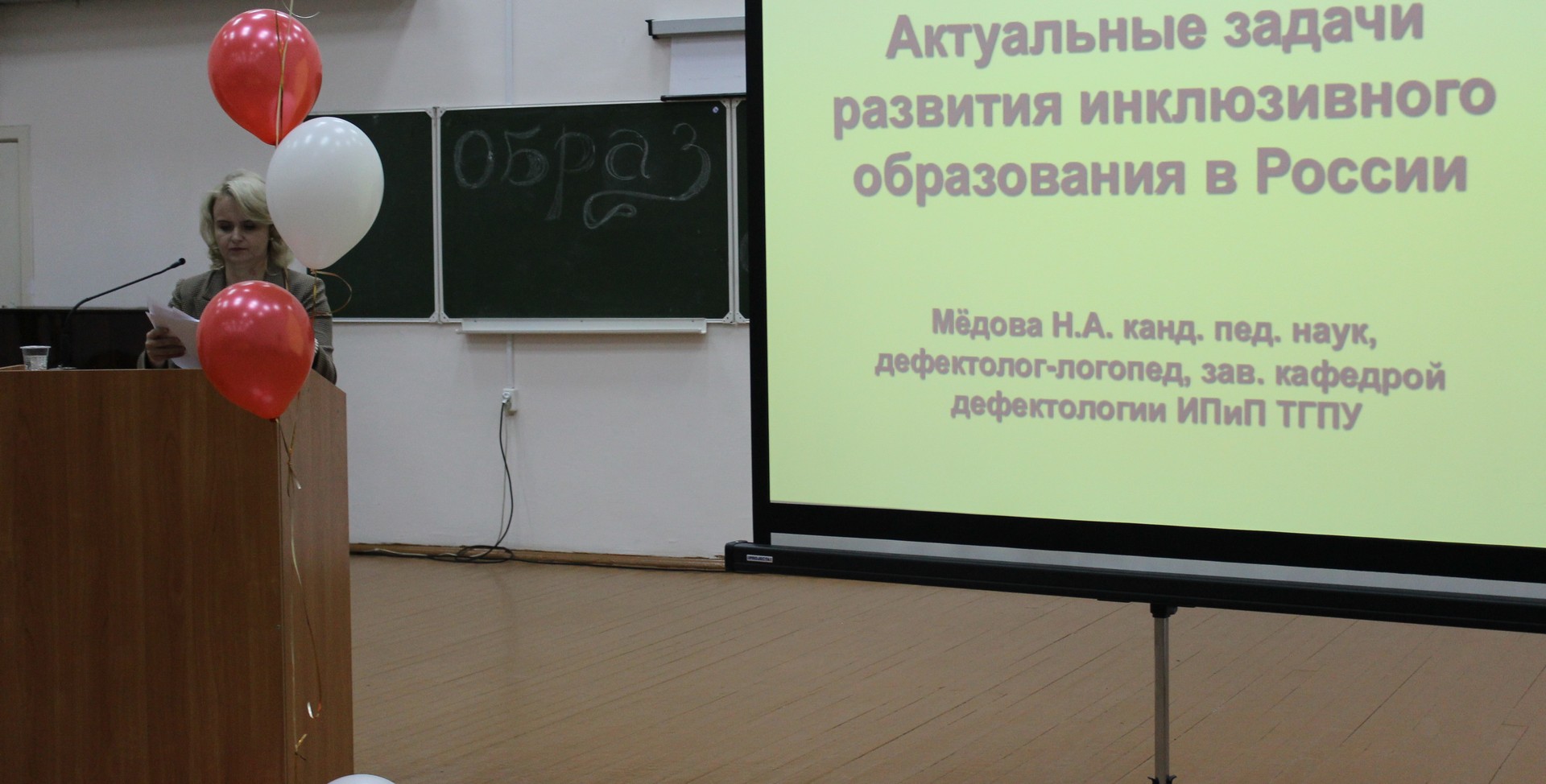 ОБРАЗ

Актуальные задачи развития инклюзивного образования в России

Мёдова Н.А. канд. пед. наук, дефектолог-логопед, зав. кафедрой дефектологии ИПиП ТГПУ